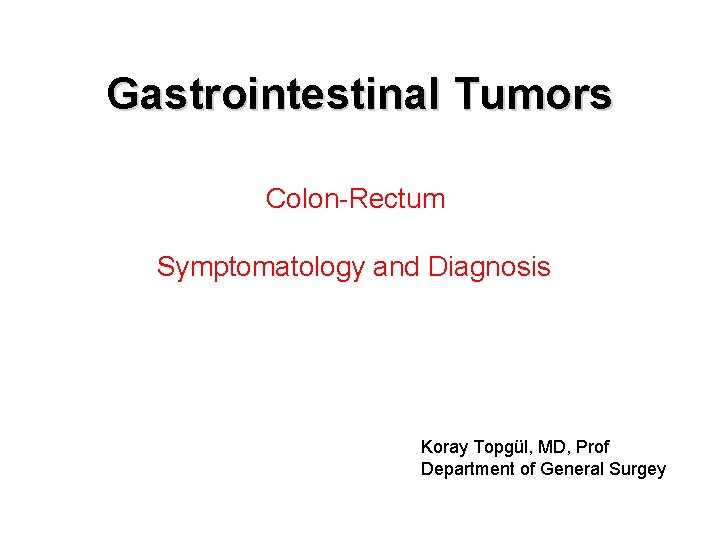 Gastrointestinal Tumors

Colon-Rectum

Symptomatology and Diagnosis

Koray Topgül, MD, Prof
Department of General Surgey